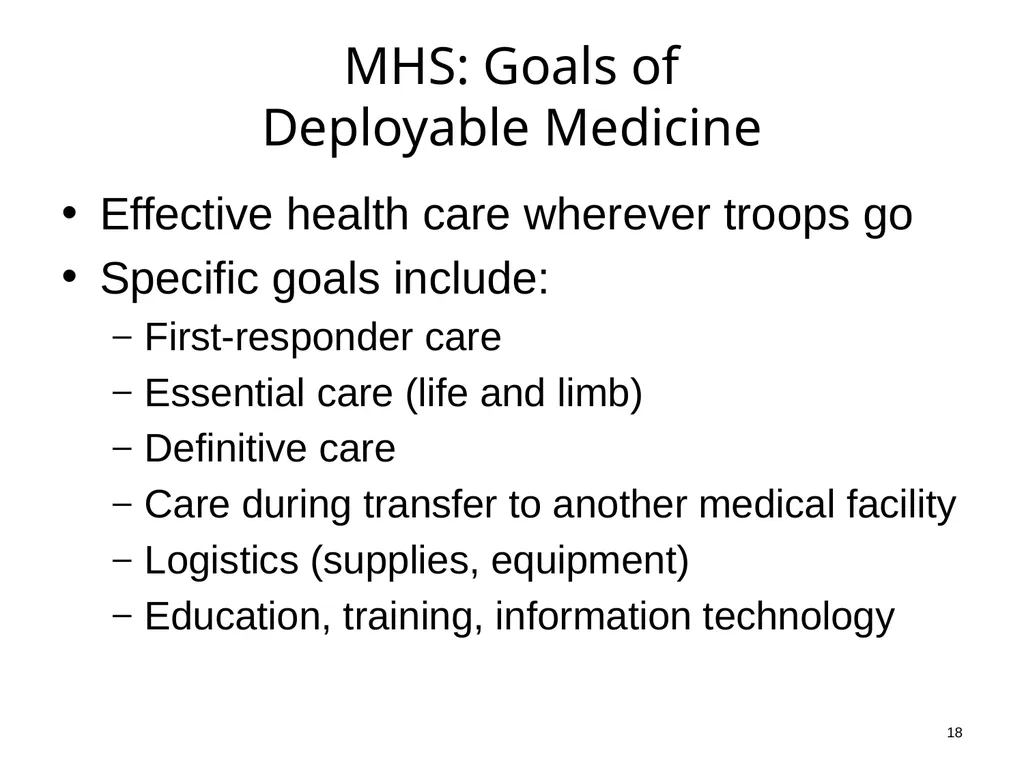 MHS: Goals of
Deployable Medicine

• Effective health care wherever troops go
• Specific goals include:
– First-responder care
– Essential care (life and limb)
– Definitive care
– Care during transfer to another medical facility
– Logistics (supplies, equipment)
– Education, training, information technology

18